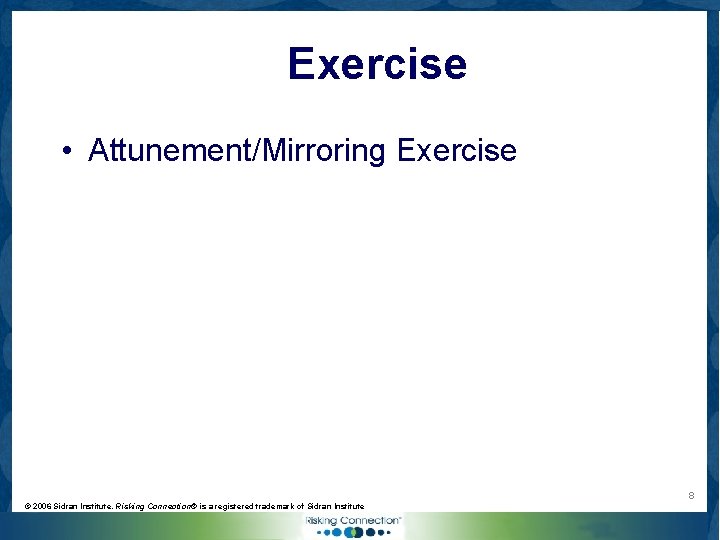 Exercise

• Attunement/Mirroring Exercise

8

© 2006 Sidran Institute. Risking Connection® is a registered trademark of Sidran Institute

Risking Connection™